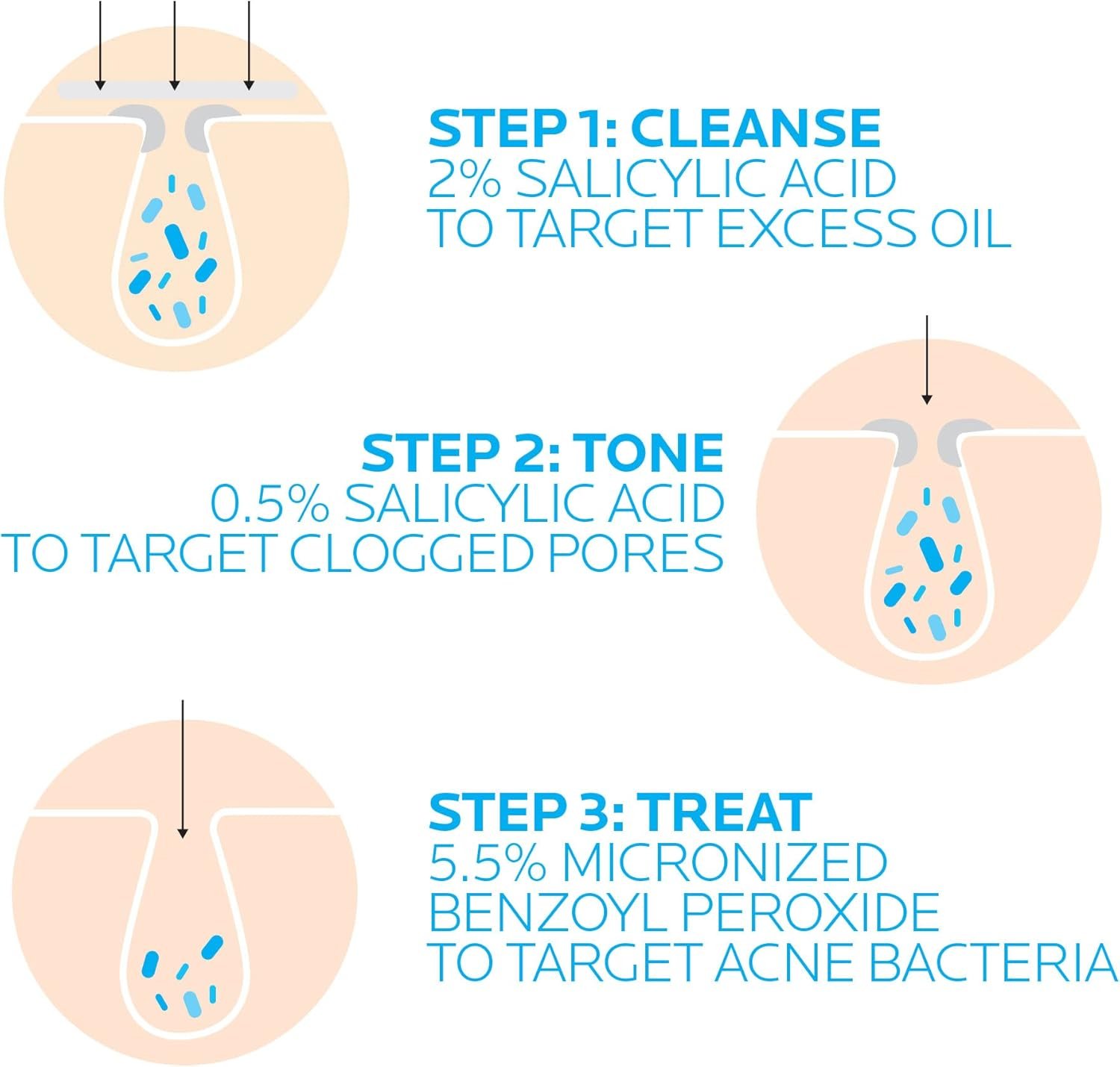 STEP 1: CLEANSE
2% SALICYLIC ACID
TO TARGET EXCESS OIL

STEP 2: TONE
0.5% SALICYLIC ACID
TO TARGET CLOGGED PORES

STEP 3: TREAT
5.5% MICRONIZED
BENZOYL PEROXIDE
TO TARGET ACNE BACTERIA